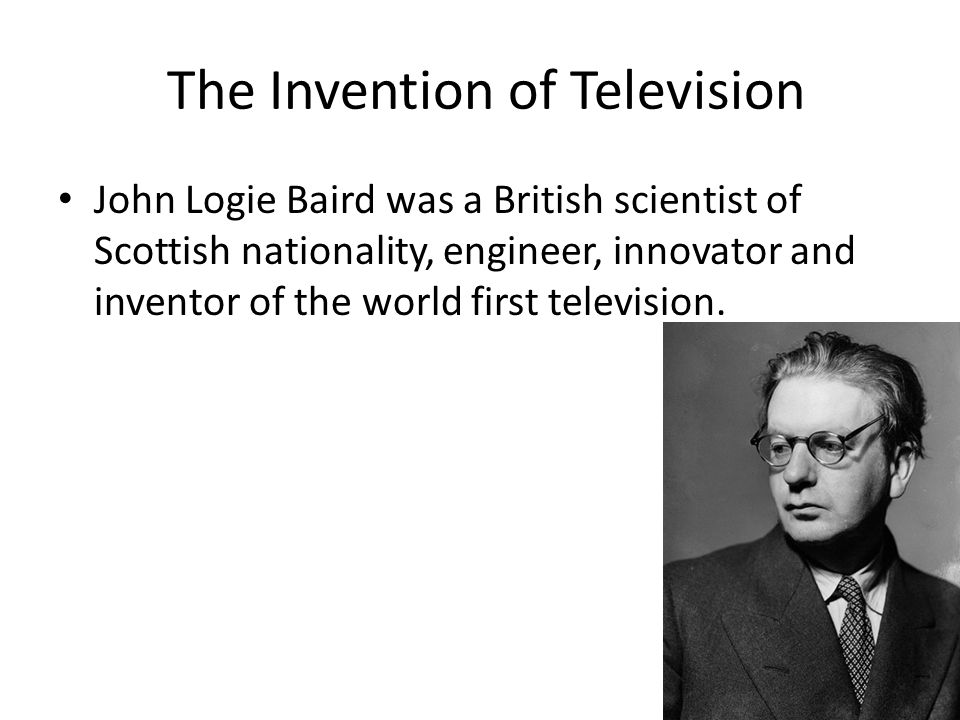 The Invention of Television

• John Logie Baird was a British scientist of Scottish nationality, engineer, innovator and inventor of the world first television.